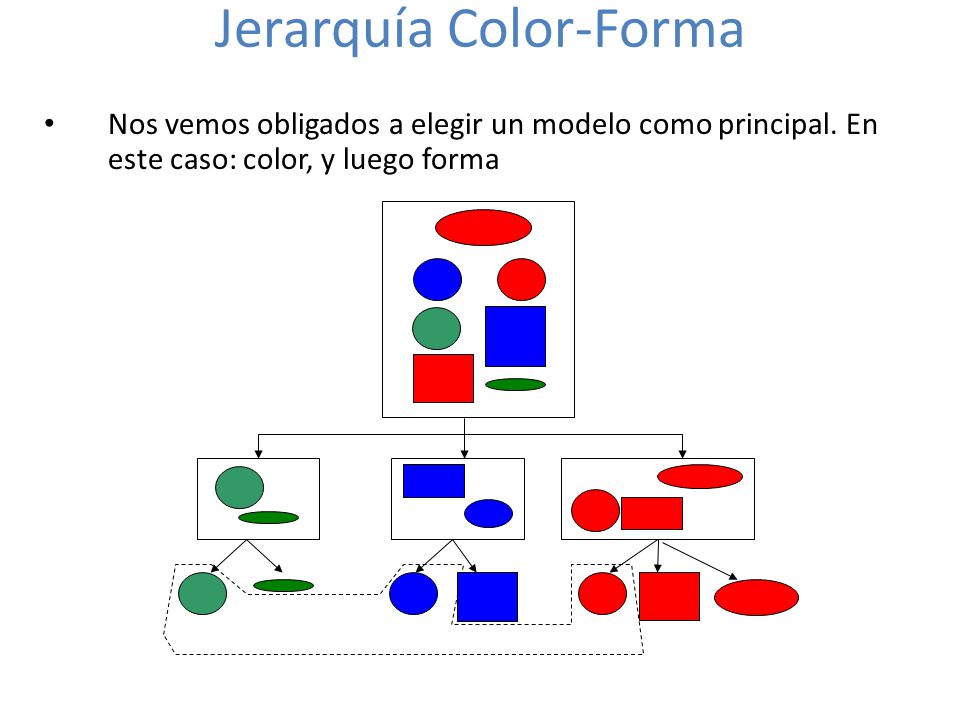 Jerarquía Color-Forma

• Nos vemos obligados a elegir un modelo como principal. En este caso: color, y luego forma